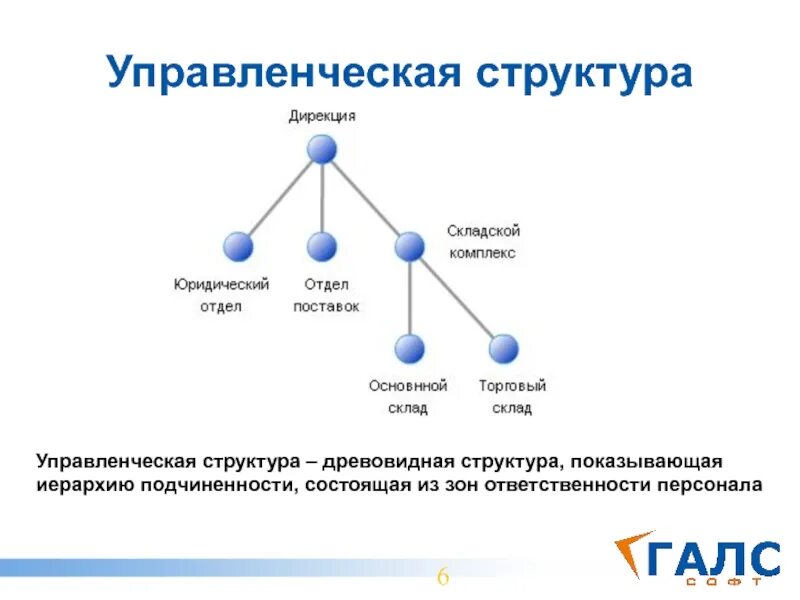 Управленческая структура

Дирекция

Юридический отдел

Отдел поставок

Складской комплекс

Основной склад

Торговый склад

Управленческая структура – древовидная структура, показывающая иерархию подчиненности, состоящая из зон ответственности персонала

6

ГАЛС
СОФТ